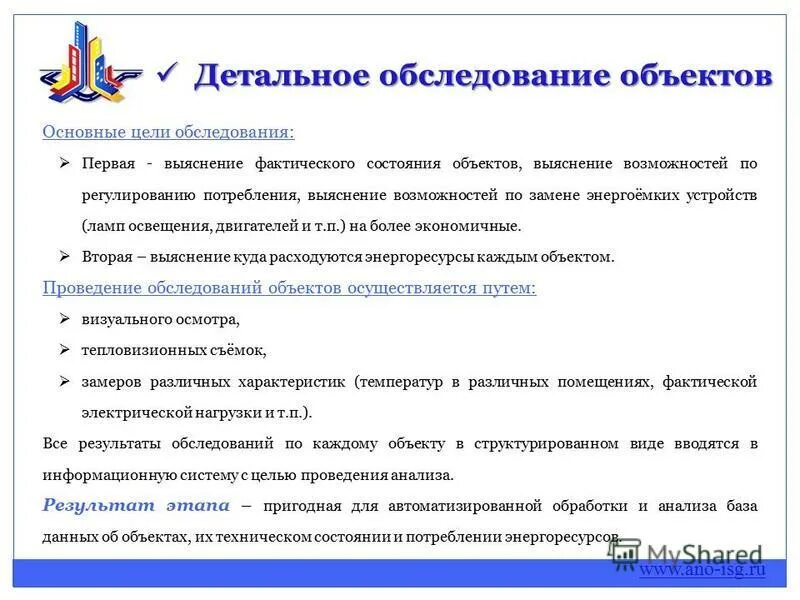 ✓ Детальное обследование объектов

Основные цели обследования:

➢ Первая - выяснение фактического состояния объектов, выяснение возможностей по регулированию потребления, выяснение возможностей по замене энергоёмких устройств (ламп освещения, двигателей и т.п.) на более экономичные.

➢ Вторая – выяснение куда расходуются энергоресурсы каждым объектом.

Проведение обследований объектов осуществляется путем:

➢ визуального осмотра,

➢ тепловизионных съёмок,

➢ замеров различных характеристик (температур в различных помещениях, фактической электрической нагрузки и т.п.).

Все результаты обследований по каждому объекту в структурированном виде вводятся в информационную систему с целью проведения анализа.

Результат этапа – пригодная для автоматизированной обработки и анализа база данных об объектах, их техническом состоянии и потреблении энергоресурсов.

MyShared

www.ano-isg.ru